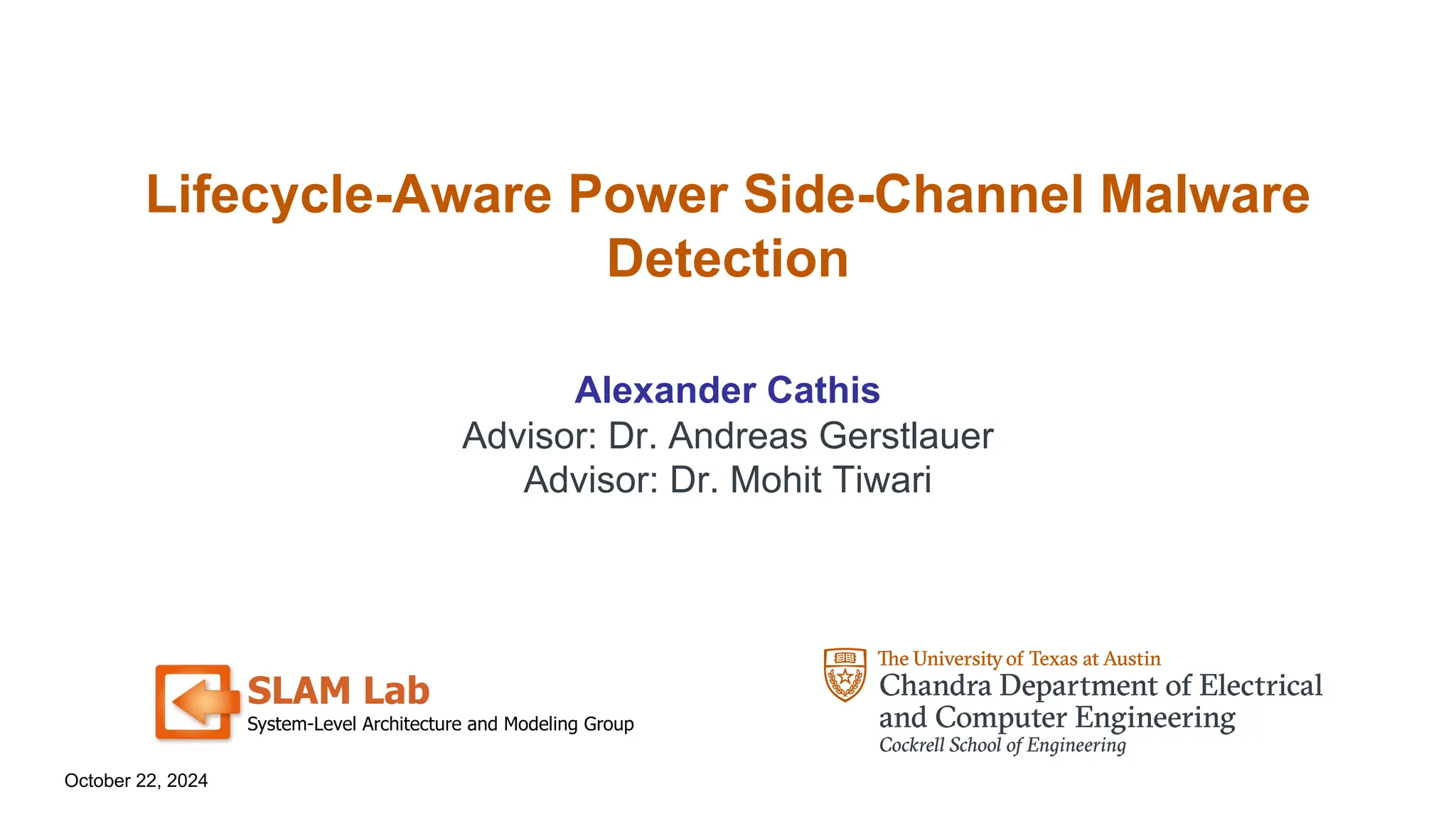 Lifecycle-Aware Power Side-Channel Malware Detection

Alexander Cathis
Advisor: Dr. Andreas Gerstlauer
Advisor: Dr. Mohit Tiwari

SLAM Lab
System-Level Architecture and Modeling Group

The University of Texas at Austin
Chandra Department of Electrical and Computer Engineering
Cockrell School of Engineering

October 22, 2024